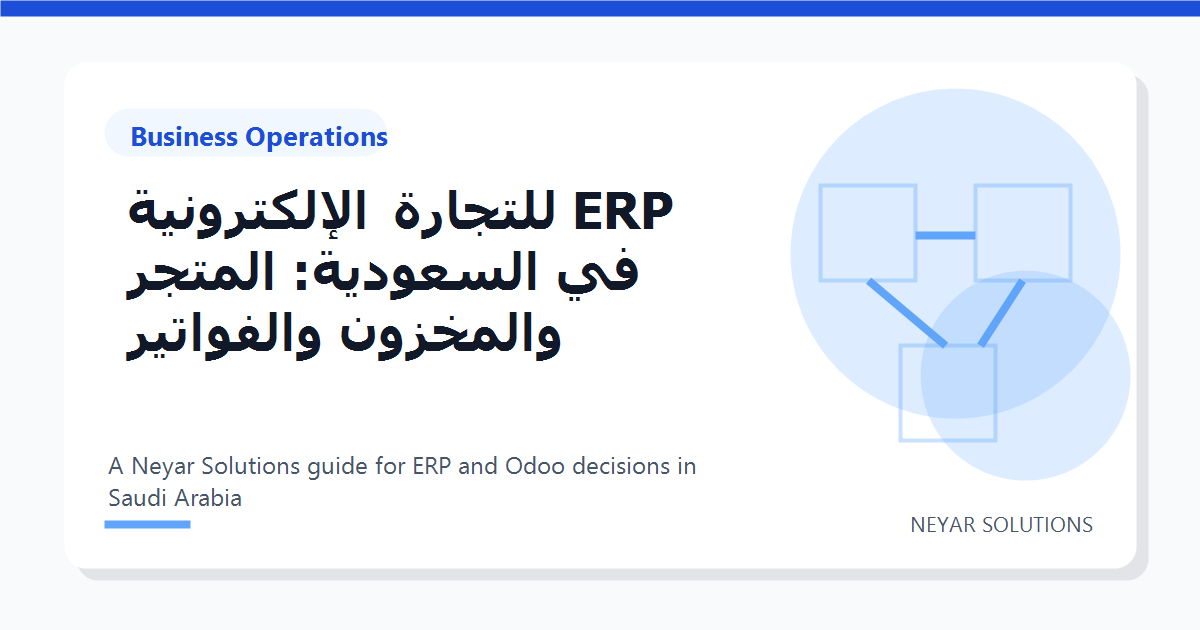 Business Operations

ERP للتجارة الإلكترونية في السعودية: المتجر والمخزون والفواتير

A Neyar Solutions guide for ERP and Odoo decisions in Saudi Arabia

NEYAR SOLUTIONS